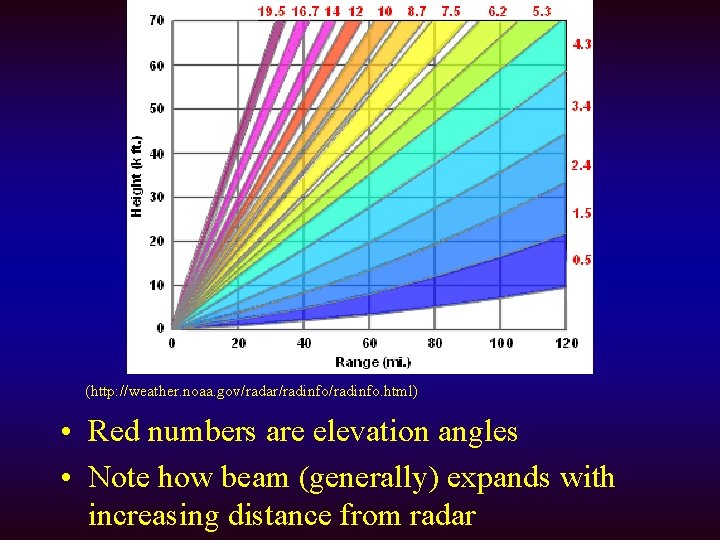 19.5 16.7 14 12 10 8.7 7.5 6.2 5.3

4.3

3.4

2.4

1.5

0.5

70
60
50
40
30
20
10
0

Height (k ft.)

0 20 40 60 80 100 120

Range (mi.)

(http://weather.noaa.gov/radar/radinfo/radinfo.html)

• Red numbers are elevation angles

• Note how beam (generally) expands with increasing distance from radar